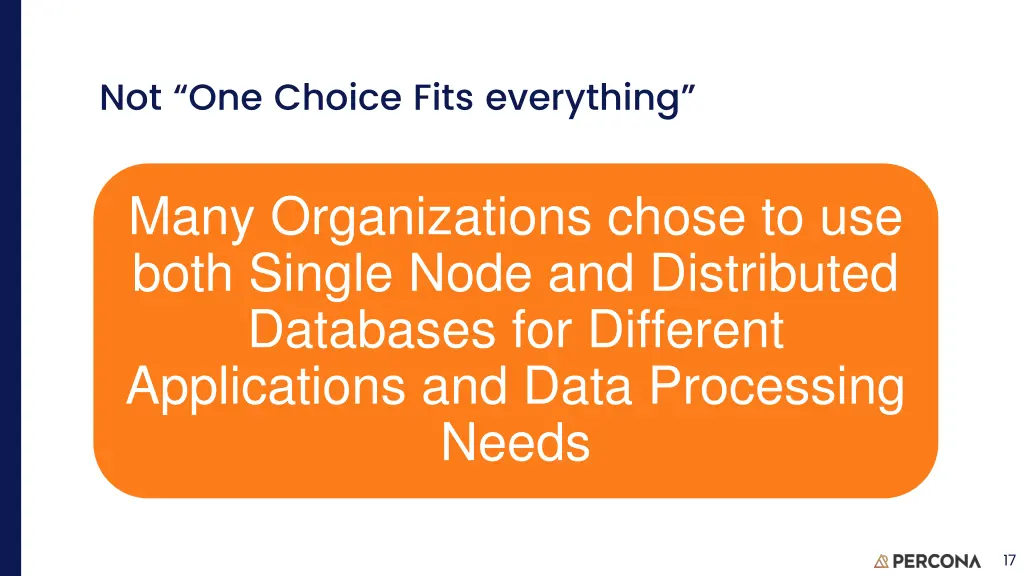 Not “One Choice Fits everything”

Many Organizations chose to use both Single Node and Distributed Databases for Different Applications and Data Processing Needs

PERCONA

17